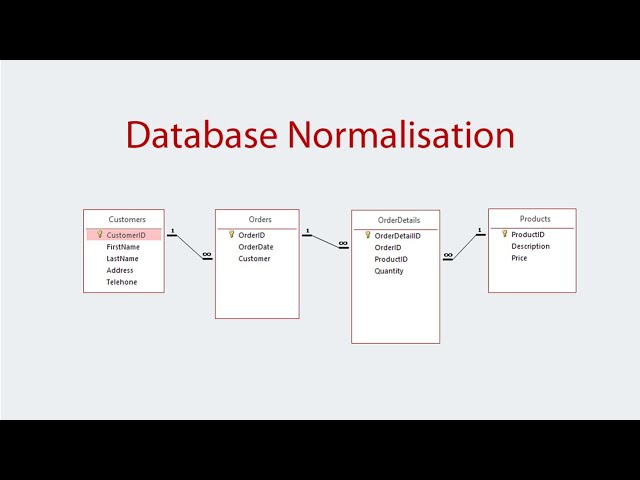 Database Normalisation

Customers
CustomerID
FirstName
LastName
Address
Telehone

1
∞

Orders
OrderID
OrderDate
Customer

1
∞

OrderDetails
OrderDetailID
OrderID
ProductID
Quantity

∞
1

Products
ProductID
Description
Price